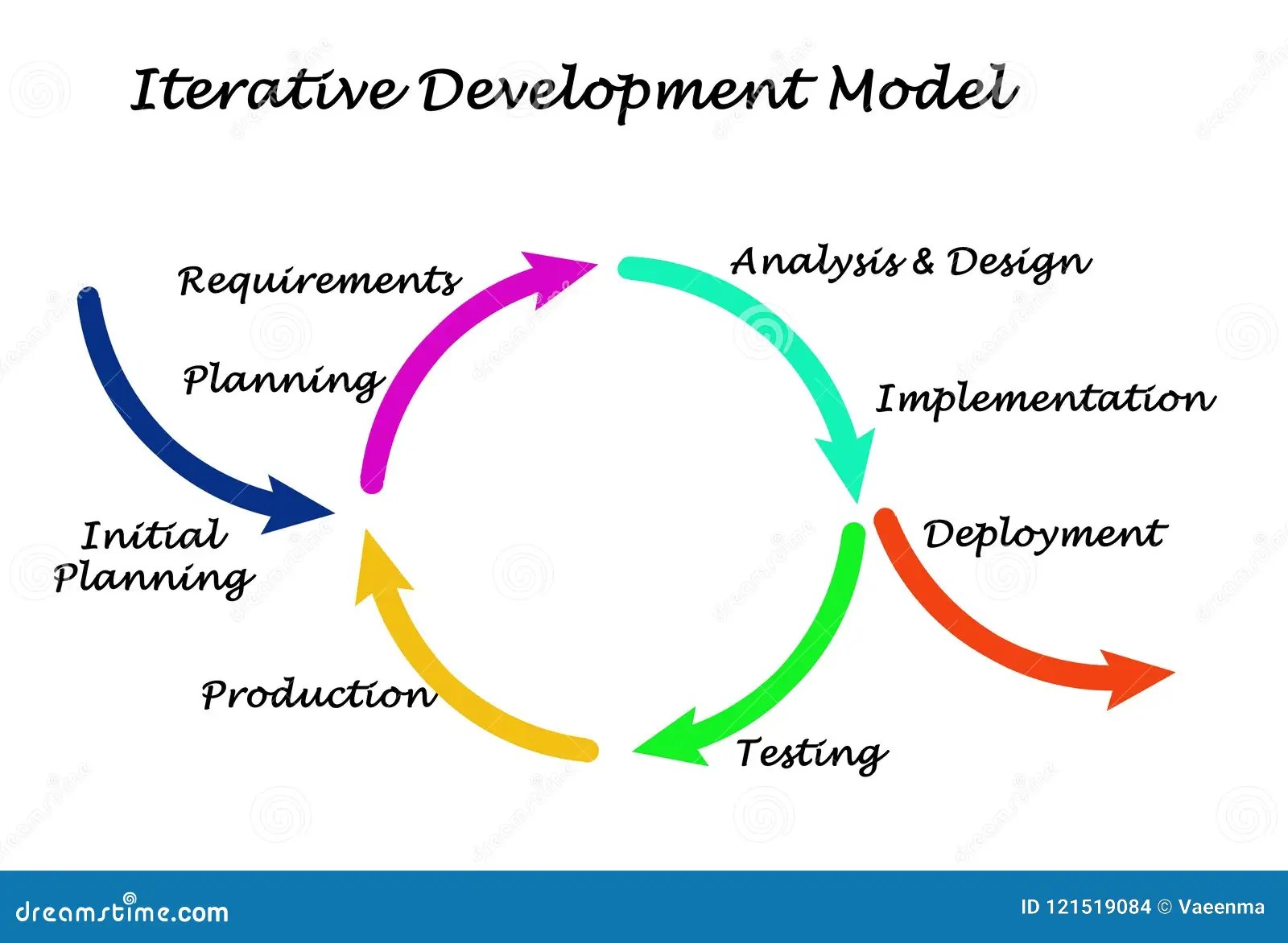 Iterative Development Model

Requirements

Planning

Analysis & Design

Implementation

Initial Planning

Deployment

Production

Testing

dreamstime.com

ID 121519084 © Vaeenma